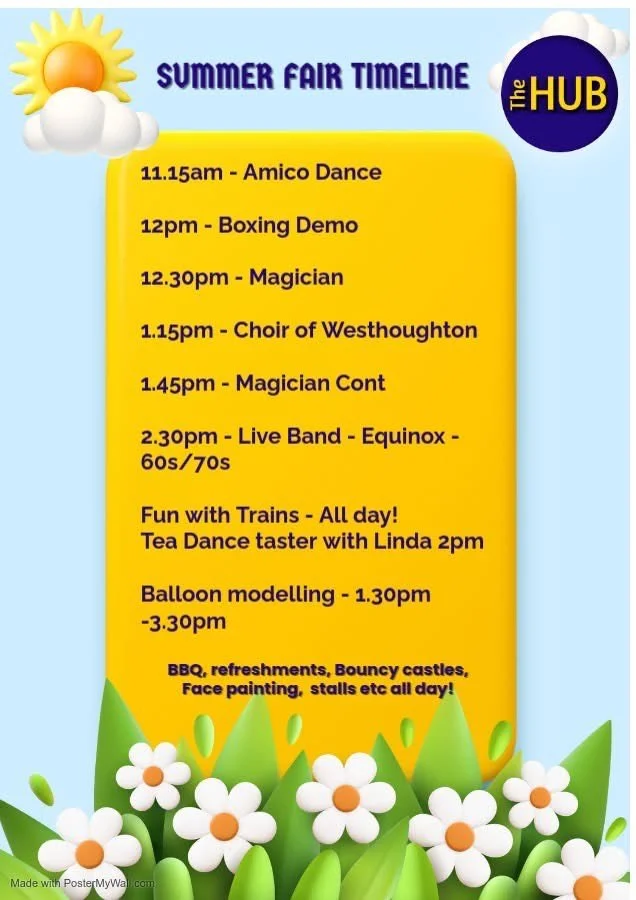 SUMMER FAIR TIMELINE

The HUB

11.15am - Amico Dance

12pm - Boxing Demo

12.30pm - Magician

1.15pm - Choir of Westhoughton

1.45pm - Magician Cont

2.30pm - Live Band - Equinox - 60s/70s

Fun with Trains - All day!
Tea Dance taster with Linda 2pm

Balloon modelling - 1.30pm -3.30pm

BBQ, refreshments, Bouncy castles, Face painting, stalls etc all day!

Made with PosterMyWall.com